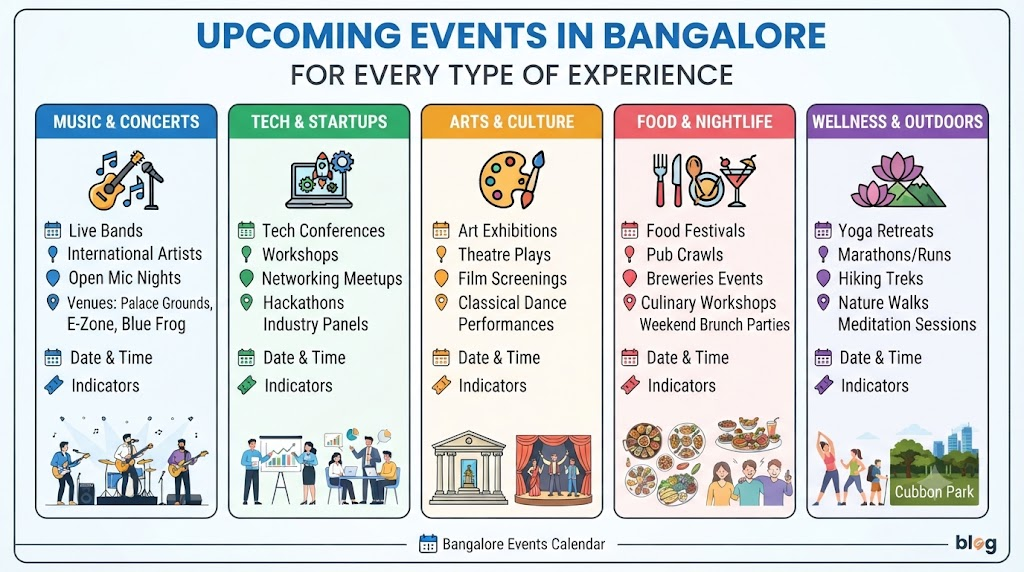 UPCOMING EVENTS IN BANGALORE
FOR EVERY TYPE OF EXPERIENCE

MUSIC & CONCERTS
Live Bands
International Artists
Open Mic Nights
Venues: Palace Grounds, E-Zone, Blue Frog
Date & Time
Indicators

TECH & STARTUPS
Tech Conferences
Workshops
Networking Meetups
Hackathons
Industry Panels
Date & Time
Indicators

ARTS & CULTURE
Art Exhibitions
Theatre Plays
Film Screenings
Classical Dance Performances
Date & Time
Indicators

FOOD & NIGHTLIFE
Food Festivals
Pub Crawls
Breweries Events
Culinary Workshops
Weekend Brunch Parties
Date & Time
Indicators

WELLNESS & OUTDOORS
Yoga Retreats
Marathons/Runs
Hiking Treks
Nature Walks
Meditation Sessions
Date & Time
Indicators
Cubbon Park

Bangalore Events Calendar
blog